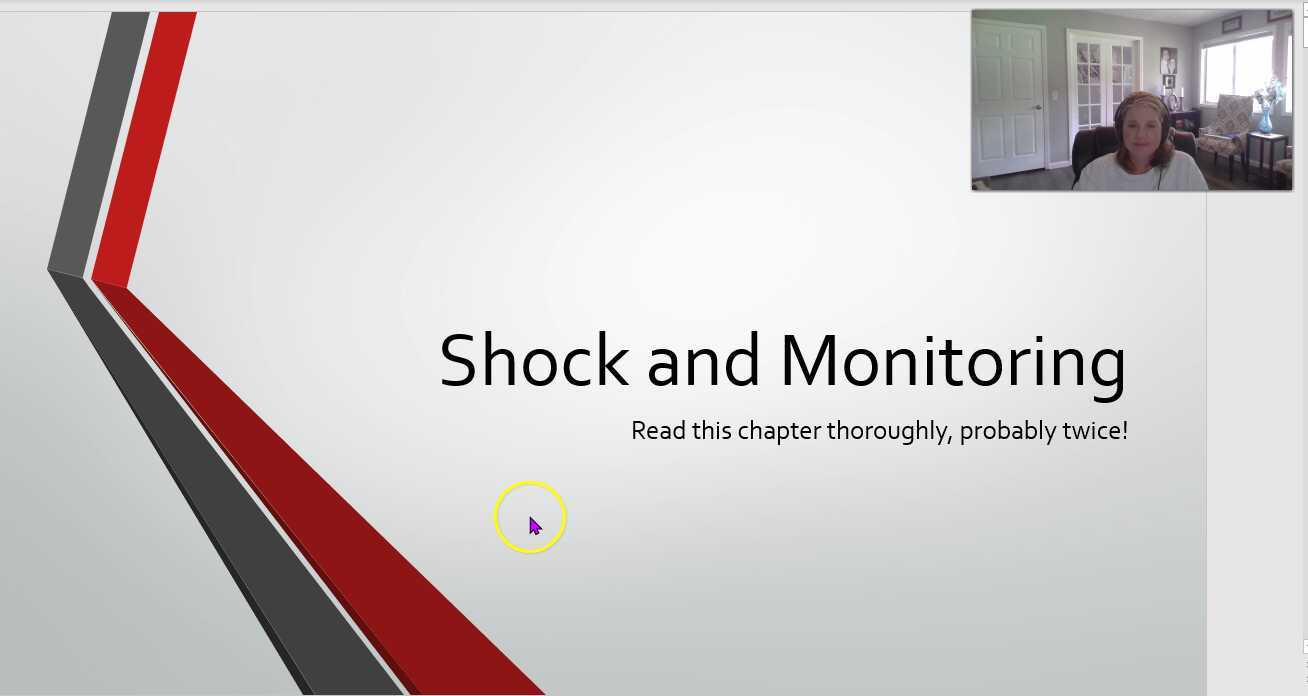 Shock and Monitoring

Read this chapter thoroughly, probably twice!